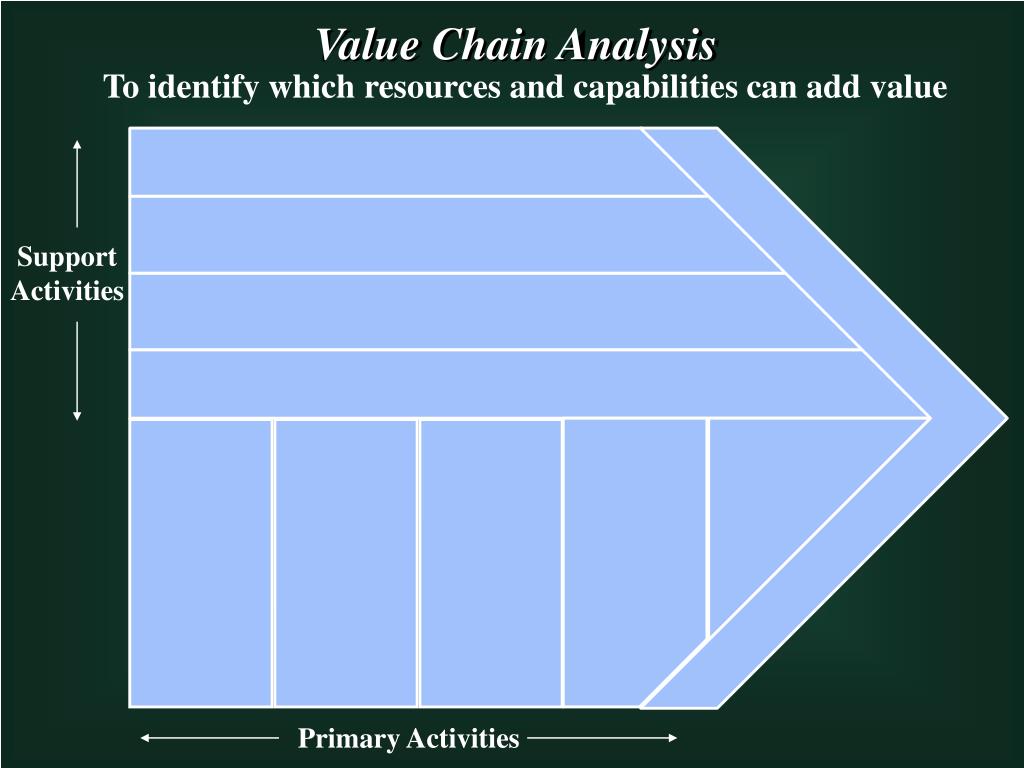 Value Chain Analysis
To identify which resources and capabilities can add value

Support Activities

Primary Activities